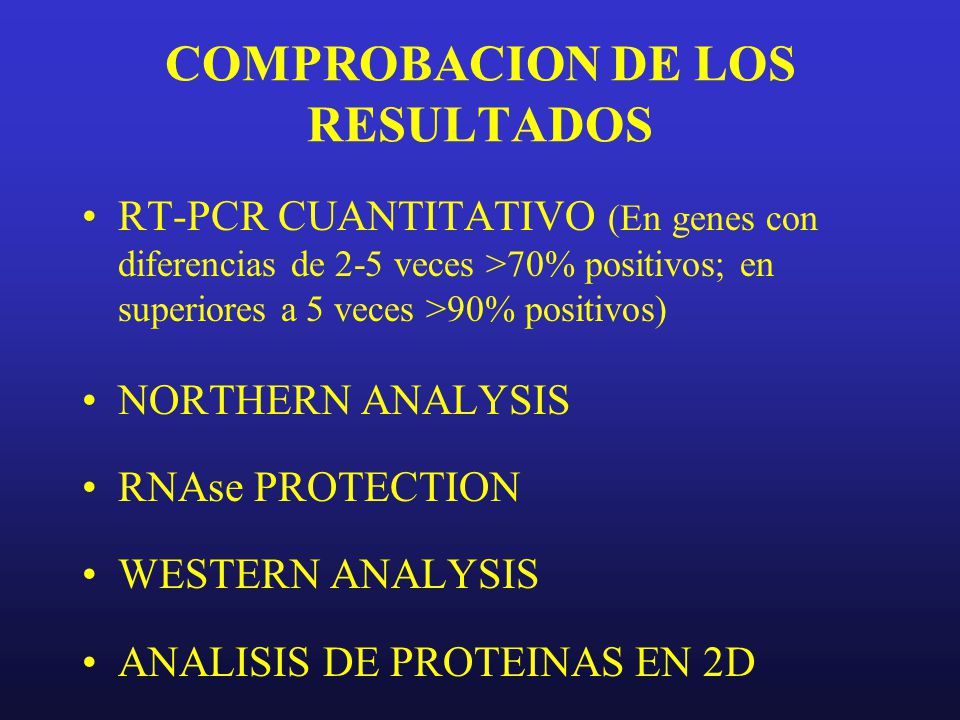 COMPROBACION DE LOS RESULTADOS

• RT-PCR CUANTITATIVO (En genes con diferencias de 2-5 veces >70% positivos; en superiores a 5 veces >90% positivos)

• NORTHERN ANALYSIS

• RNAse PROTECTION

• WESTERN ANALYSIS

• ANALISIS DE PROTEINAS EN 2D